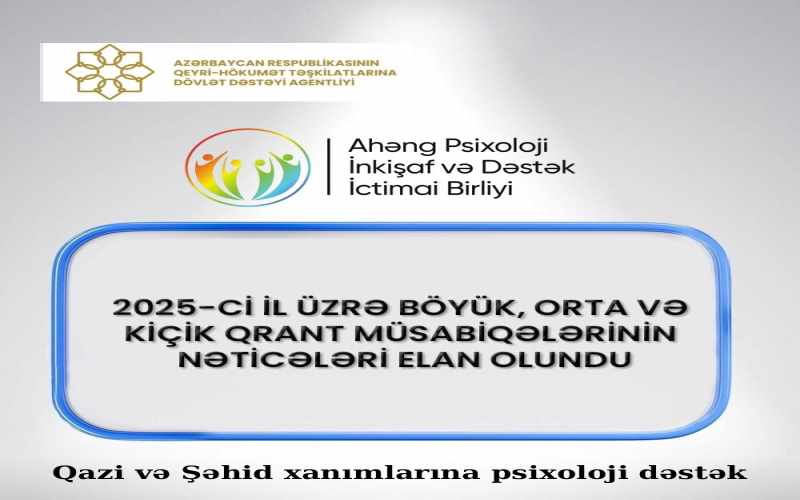 AZƏRBAYCAN RESPUBLİKASININ QEYRİ-HÖKUMƏT TƏŞKİLATLARINA DÖVLƏT DƏSTƏYİ AGENTLİYİ

Ahəng Psixoloji İnkişaf və Dəstək İctimai Birliyi

2025-Cİ İL ÜZRƏ BÖYÜK, ORTA VƏ KİÇİK QRANT MÜSABİQƏLƏRİNİN NƏTİCƏLƏRİ ELAN OLUNDU

Qazi və Şəhid xanımlarına psixoloji dəstək